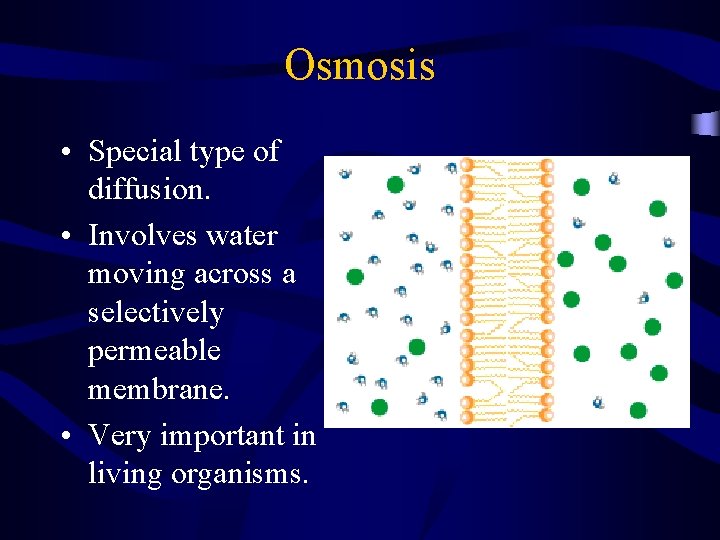 Osmosis

• Special type of diffusion.
• Involves water moving across a selectively permeable membrane.
• Very important in living organisms.